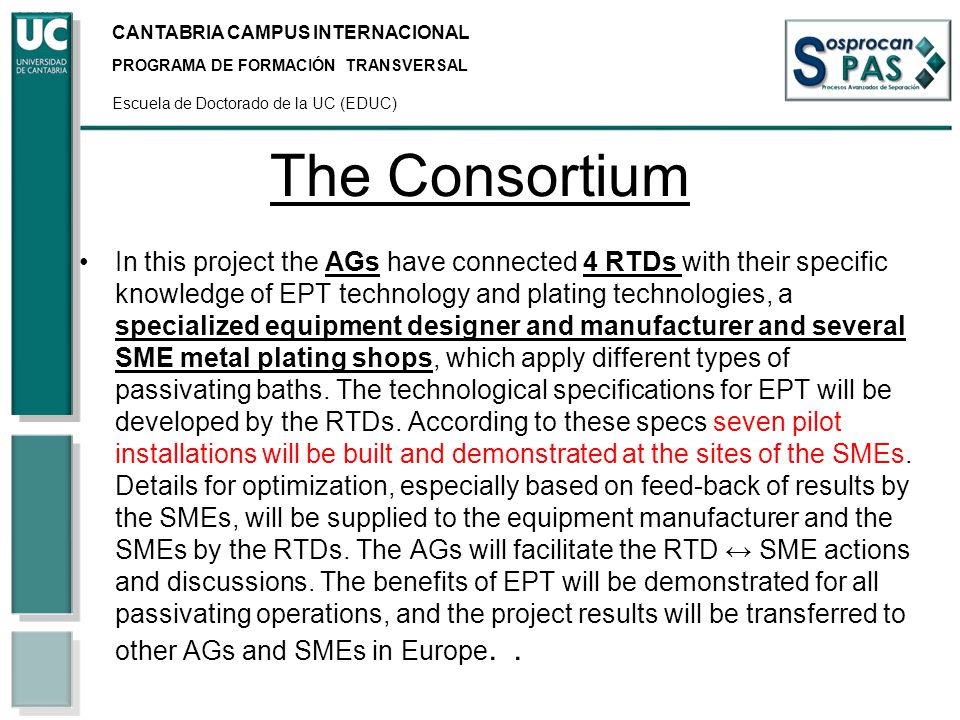 UC
UNIVERSIDAD DE CANTABRIA

CANTABRIA CAMPUS INTERNACIONAL
PROGRAMA DE FORMACIÓN TRANSVERSAL
Escuela de Doctorado de la UC (EDUC)

Sosprocan
SPAS
Procesos Avanzados de Separación

The Consortium

• In this project the AGs have connected 4 RTDs with their specific knowledge of EPT technology and plating technologies, a specialized equipment designer and manufacturer and several SME metal plating shops, which apply different types of passivating baths. The technological specifications for EPT will be developed by the RTDs. According to these specs seven pilot installations will be built and demonstrated at the sites of the SMEs. Details for optimization, especially based on feed-back of results by the SMEs, will be supplied to the equipment manufacturer and the SMEs by the RTDs. The AGs will facilitate the RTD ↔ SME actions and discussions. The benefits of EPT will be demonstrated for all passivating operations, and the project results will be transferred to other AGs and SMEs in Europe. .